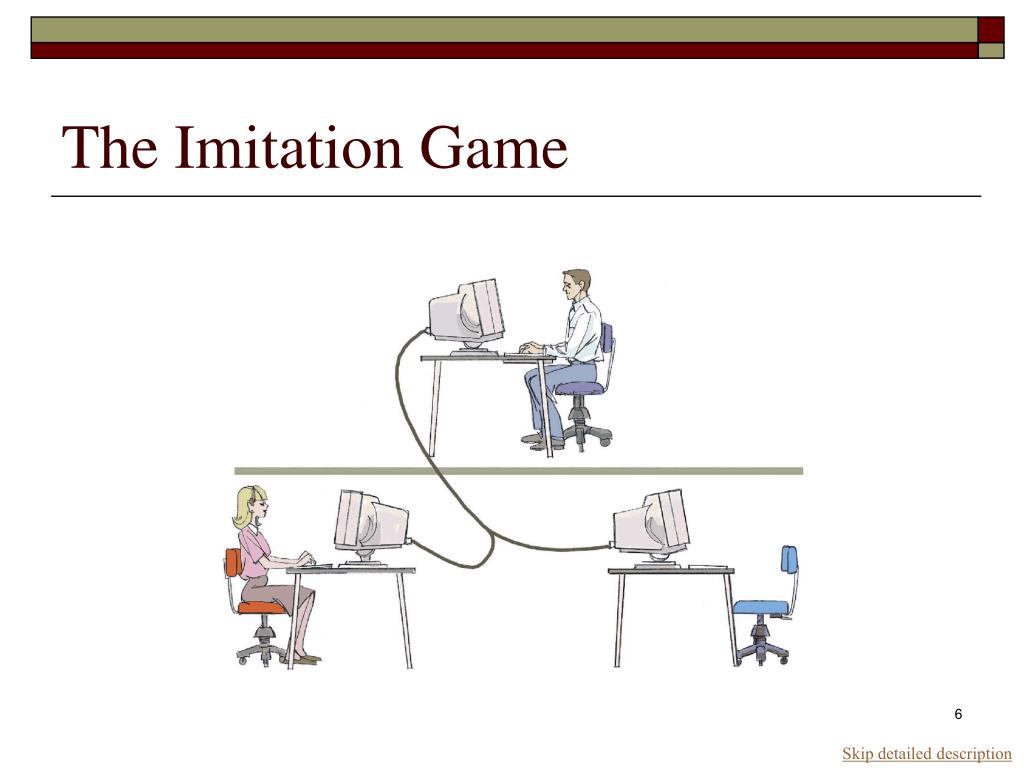 The Imitation Game

6

Skip detailed description